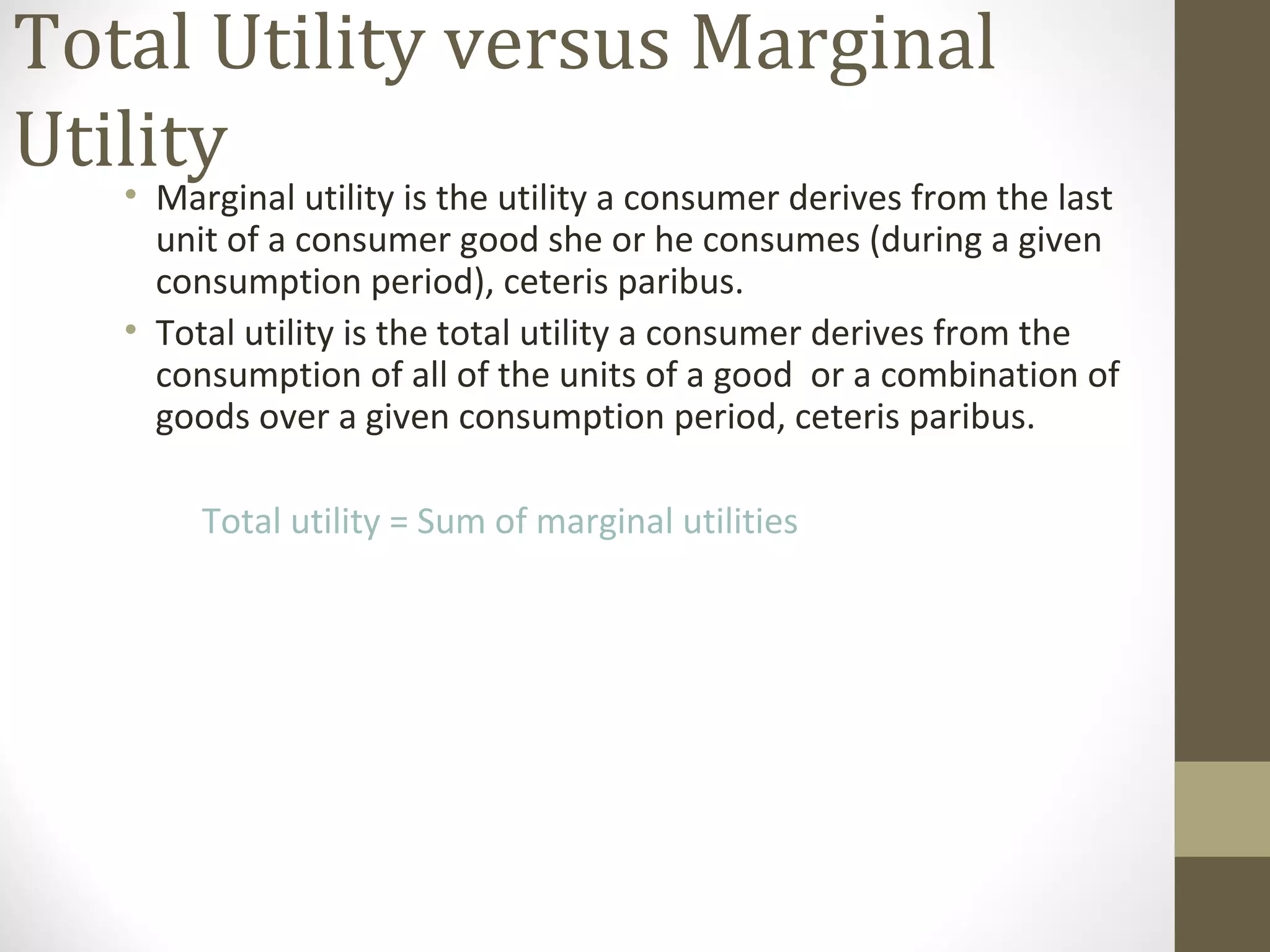 Total Utility versus Marginal Utility

• Marginal utility is the utility a consumer derives from the last unit of a consumer good she or he consumes (during a given consumption period), ceteris paribus.
• Total utility is the total utility a consumer derives from the consumption of all of the units of a good or a combination of goods over a given consumption period, ceteris paribus.

Total utility = Sum of marginal utilities